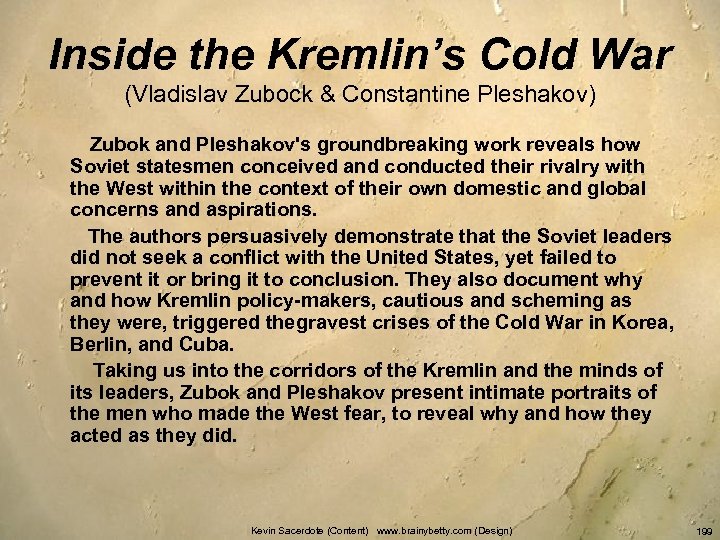 Inside the Kremlin's Cold War
(Vladislav Zubock & Constantine Pleshakov)

Zubok and Pleshakov's groundbreaking work reveals how Soviet statesmen conceived and conducted their rivalry with the West within the context of their own domestic and global concerns and aspirations.

The authors persuasively demonstrate that the Soviet leaders did not seek a conflict with the United States, yet failed to prevent it or bring it to conclusion. They also document why and how Kremlin policy-makers, cautious and scheming as they were, triggered thegravest crises of the Cold War in Korea, Berlin, and Cuba.

Taking us into the corridors of the Kremlin and the minds of its leaders, Zubok and Pleshakov present intimate portraits of the men who made the West fear, to reveal why and how they acted as they did.

Kevin Sacerdote (Content) www.brainybetty.com (Design)

199